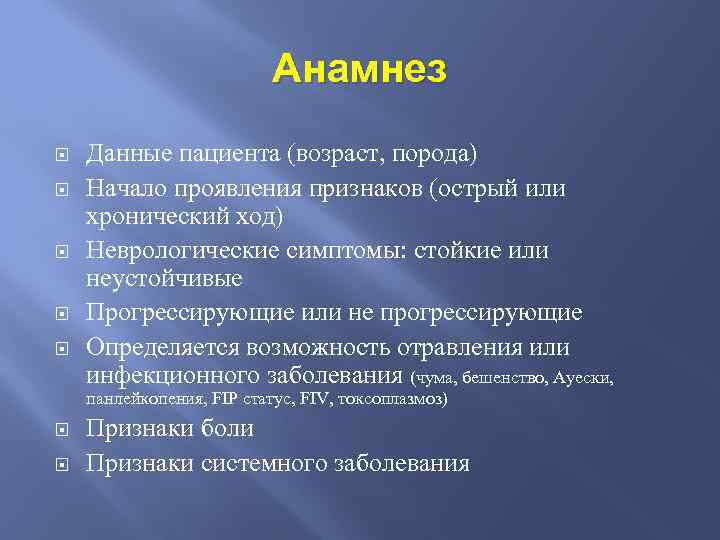 Анамнез

Данные пациента (возраст, порода)

Начало проявления признаков (острый или хронический ход)

Неврологические симптомы: стойкие или неустойчивые

Прогрессирующие или не прогрессирующие

Определяется возможность отравления или инфекционного заболевания (чума, бешенство, Ауески, панлейкопения, FIP статус, FIV, токсоплазмоз)

Признаки боли

Признаки системного заболевания